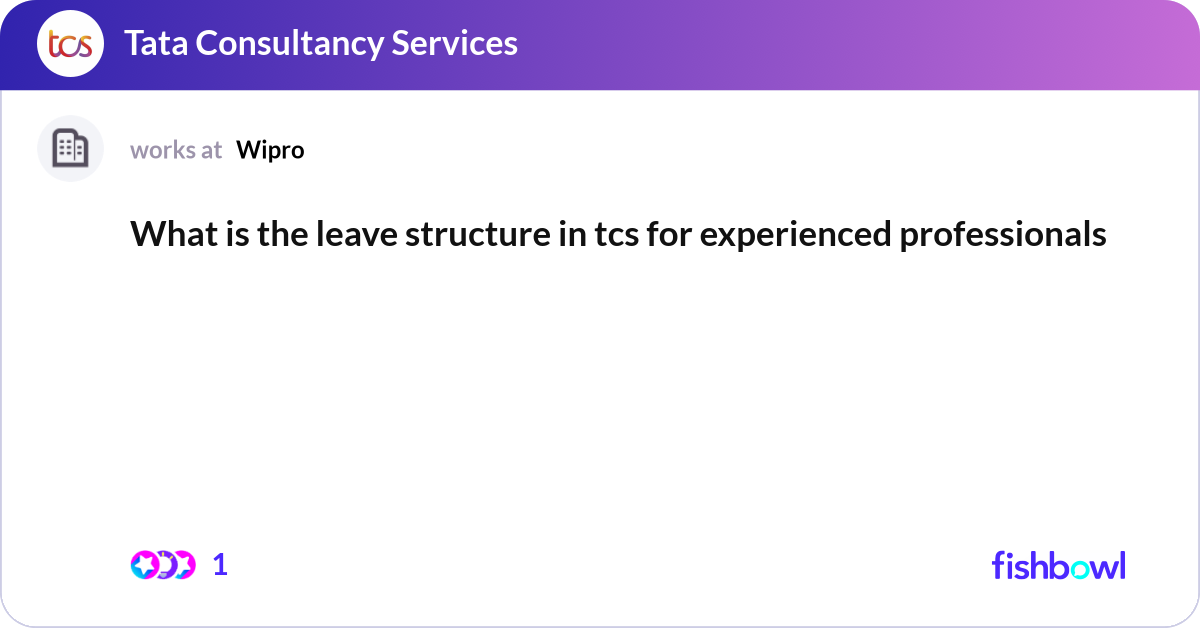 tcs Tata Consultancy Services

works at Wipro

What is the leave structure in tcs for experienced professionals

1

fishbowl